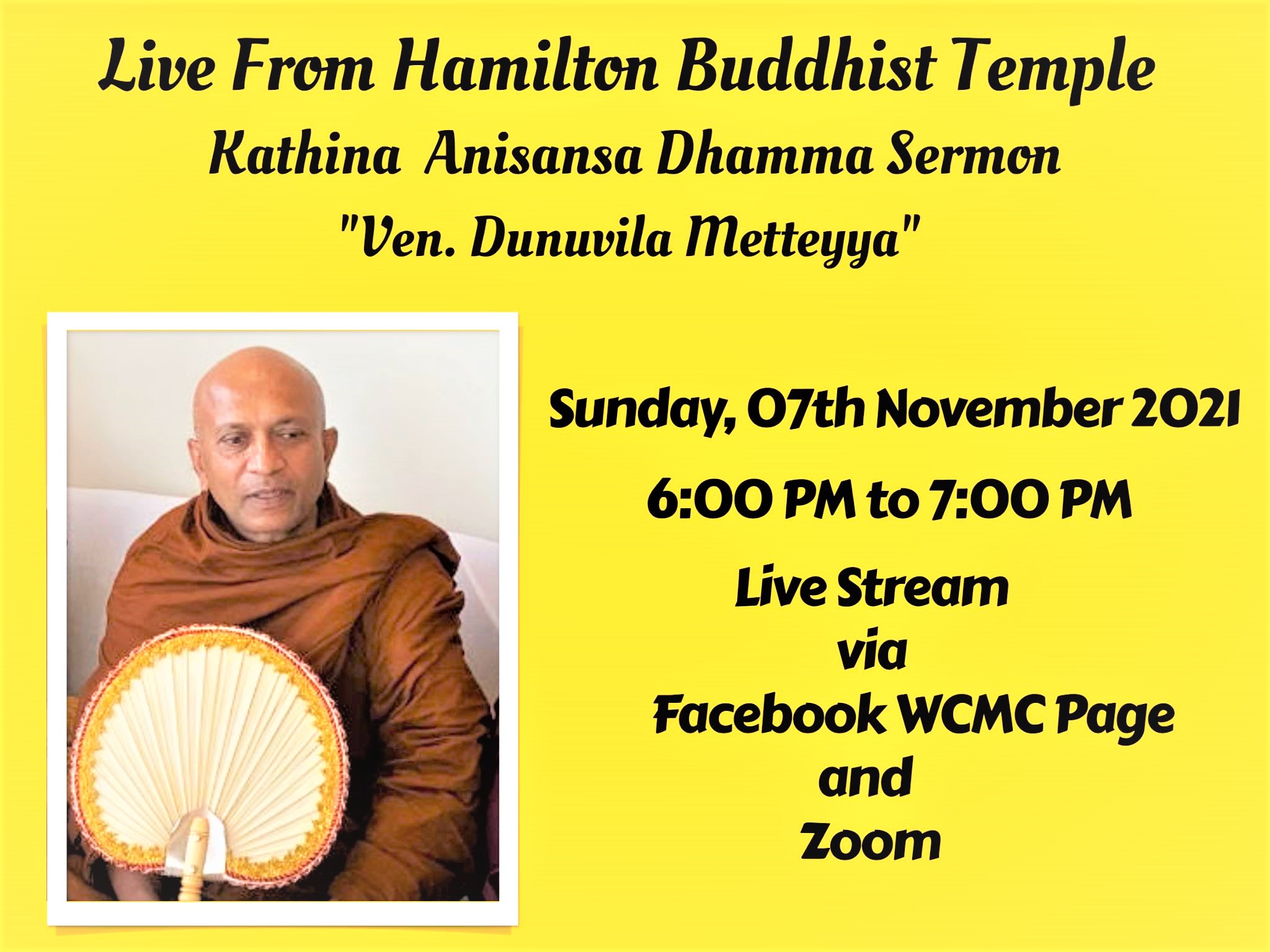 Live From Hamilton Buddhist Temple
Kathina Anisansa Dhamma Sermon
"Ven. Dunuvila Metteyya"

Sunday, 07th November 2021

6:00 PM to 7:00 PM

Live Stream
via
Facebook WCMC Page
and
Zoom